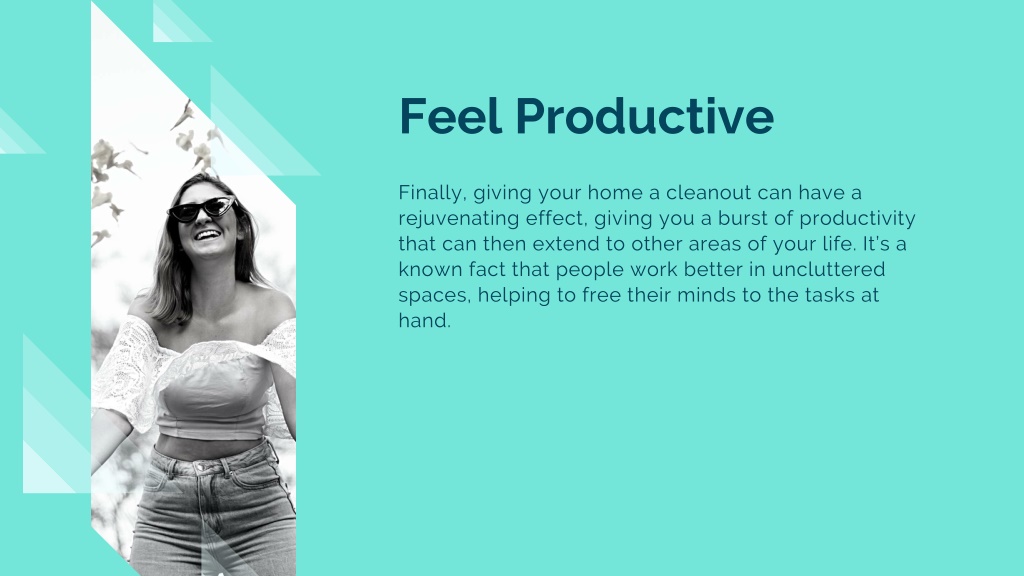 Feel Productive

Finally, giving your home a cleanout can have a rejuvenating effect, giving you a burst of productivity that can then extend to other areas of your life. It's a known fact that people work better in uncluttered spaces, helping to free their minds to the tasks at hand.